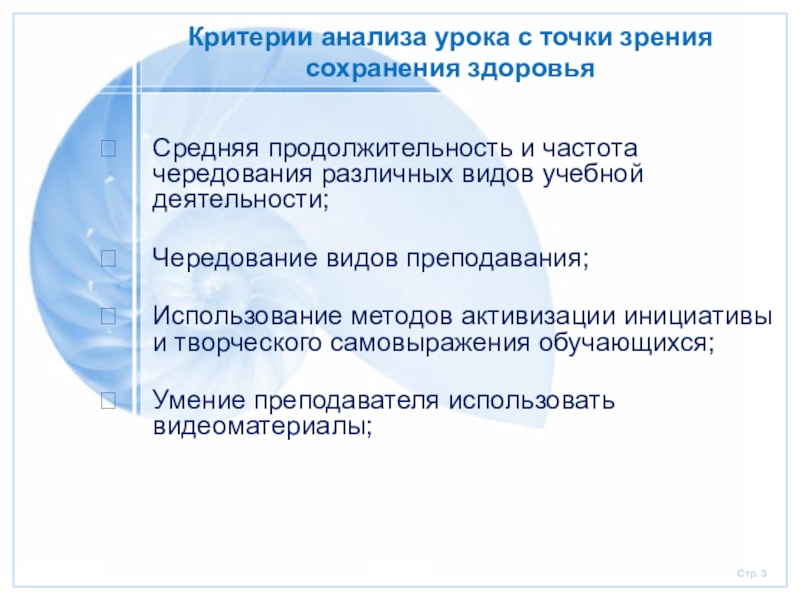 Критерии анализа урока с точки зрения сохранения здоровья

Средняя продолжительность и частота чередования различных видов учебной деятельности;

Чередование видов преподавания;

Использование методов активизации инициативы и творческого самовыражения обучающихся;

Умение преподавателя использовать видеоматериалы;

Стр. 3